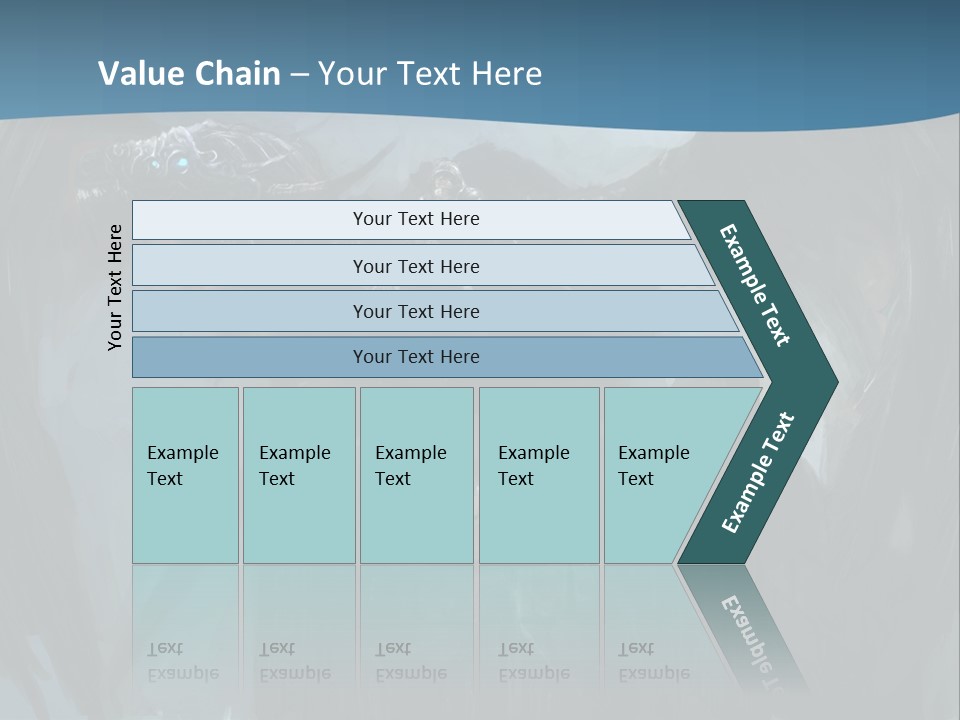 Value Chain – Your Text Here

Your Text Here

Your Text Here

Your Text Here

Your Text Here

Your Text Here

Example Text

Example Text

Example Text

Example Text

Example Text

Example Text

Example Text